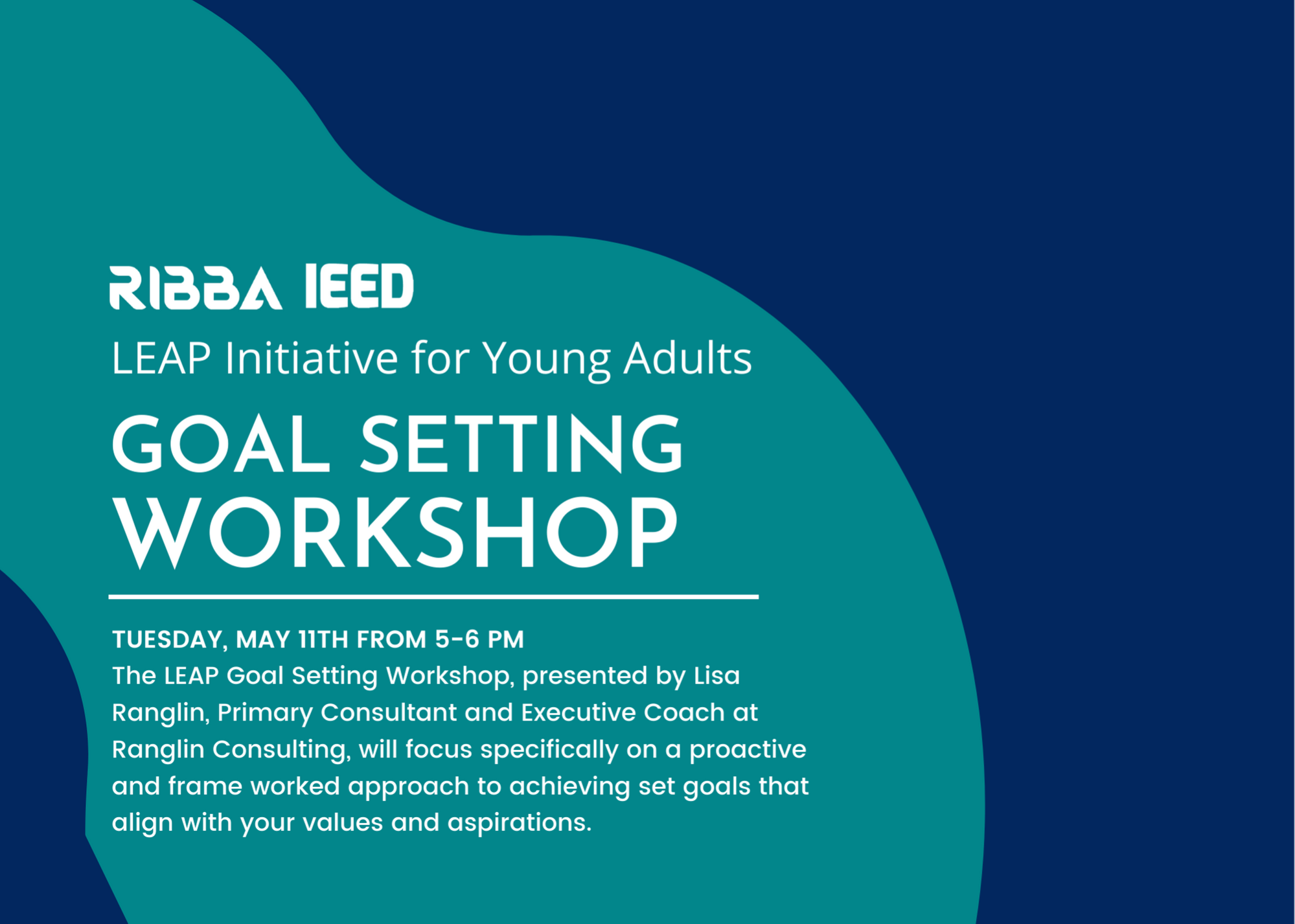 RIBBA IEED
LEAP Initiative for Young Adults
GOAL SETTING WORKSHOP

TUESDAY, MAY 11TH FROM 5-6 PM
The LEAP Goal Setting Workshop, presented by Lisa Ranglin, Primary Consultant and Executive Coach at Ranglin Consulting, will focus specifically on a proactive and frame worked approach to achieving set goals that align with your values and aspirations.